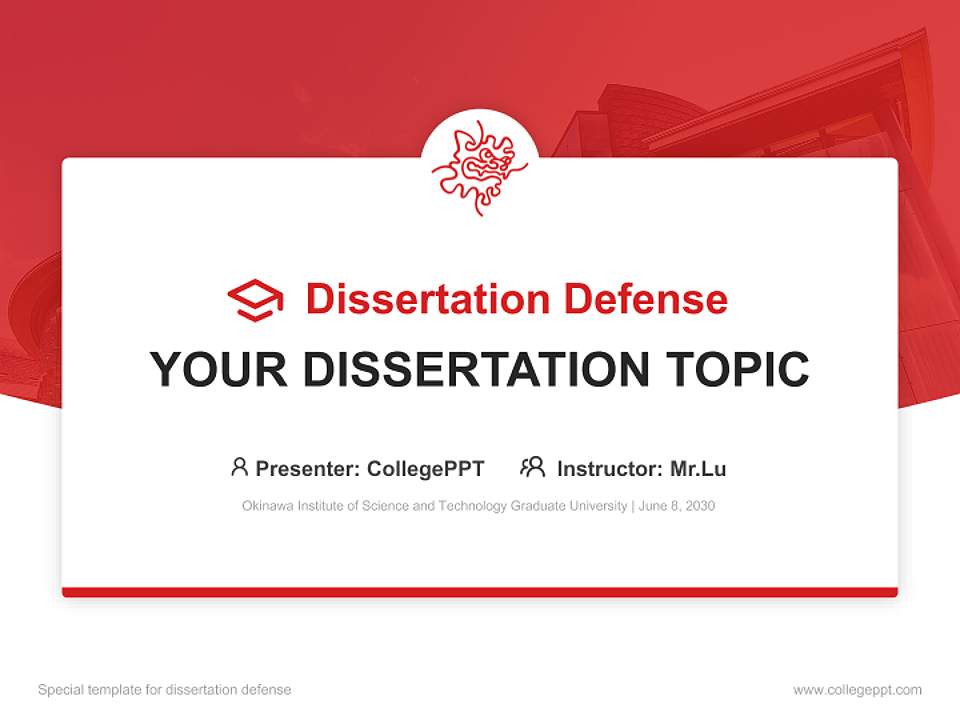 Dissertation Defense

YOUR DISSERTATION TOPIC

Presenter: CollegePPT Instructor: Mr.Lu

Okinawa Institute of Science and Technology Graduate University | June 8, 2030

Special template for dissertation defense

www.collegeppt.com